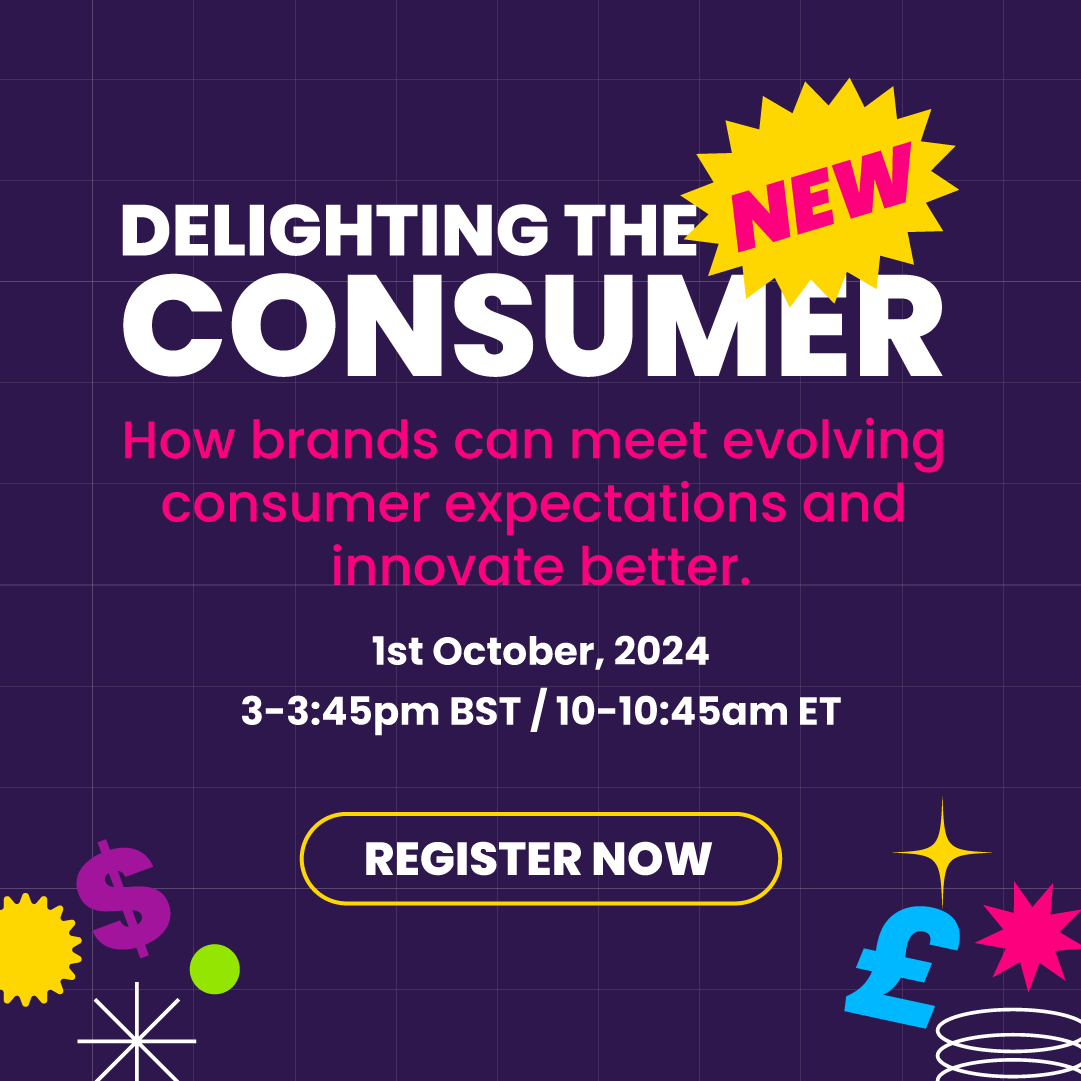 DELIGHTING THE NEW CONSUMER

How brands can meet evolving consumer expectations and innovate better.

1st October, 2024
3-3:45pm BST / 10-10:45am ET

REGISTER NOW

$

£